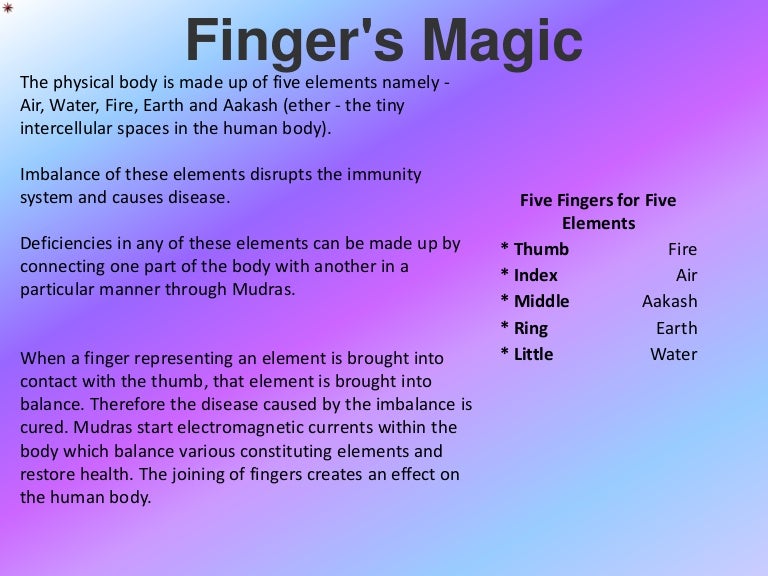 Finger's Magic

The physical body is made up of five elements namely - Air, Water, Fire, Earth and Aakash (ether - the tiny intercellular spaces in the human body).

Imbalance of these elements disrupts the immunity system and causes disease.

Deficiencies in any of these elements can be made up by connecting one part of the body with another in a particular manner through Mudras.

When a finger representing an element is brought into contact with the thumb, that element is brought into balance. Therefore the disease caused by the imbalance is cured. Mudras start electromagnetic currents within the body which balance various constituting elements and restore health. The joining of fingers creates an effect on the human body.

Five Fingers for Five Elements

| | |
|---|---|
| * Thumb | Fire |
| * Index | Air |
| * Middle | Aakash |
| * Ring | Earth |
| * Little | Water |